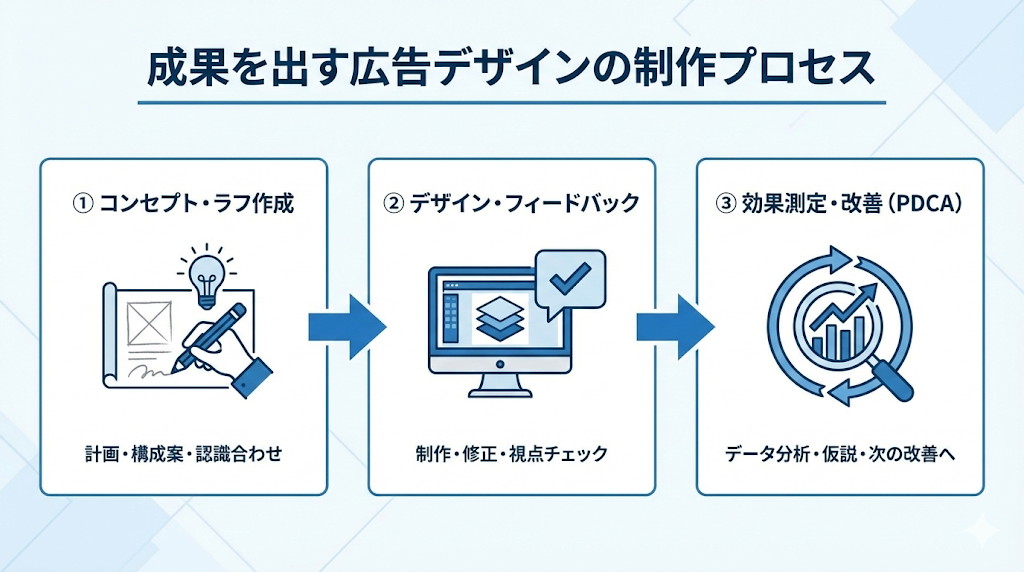 成果を出す広告デザインの制作プロセス

① コンセプト・ラフ作成

計画・構成案・認識合わせ

② デザイン・フィードバック

制作・修正・視点チェック

③ 効果測定・改善（PDCA）

データ分析・仮説・次の改善へ